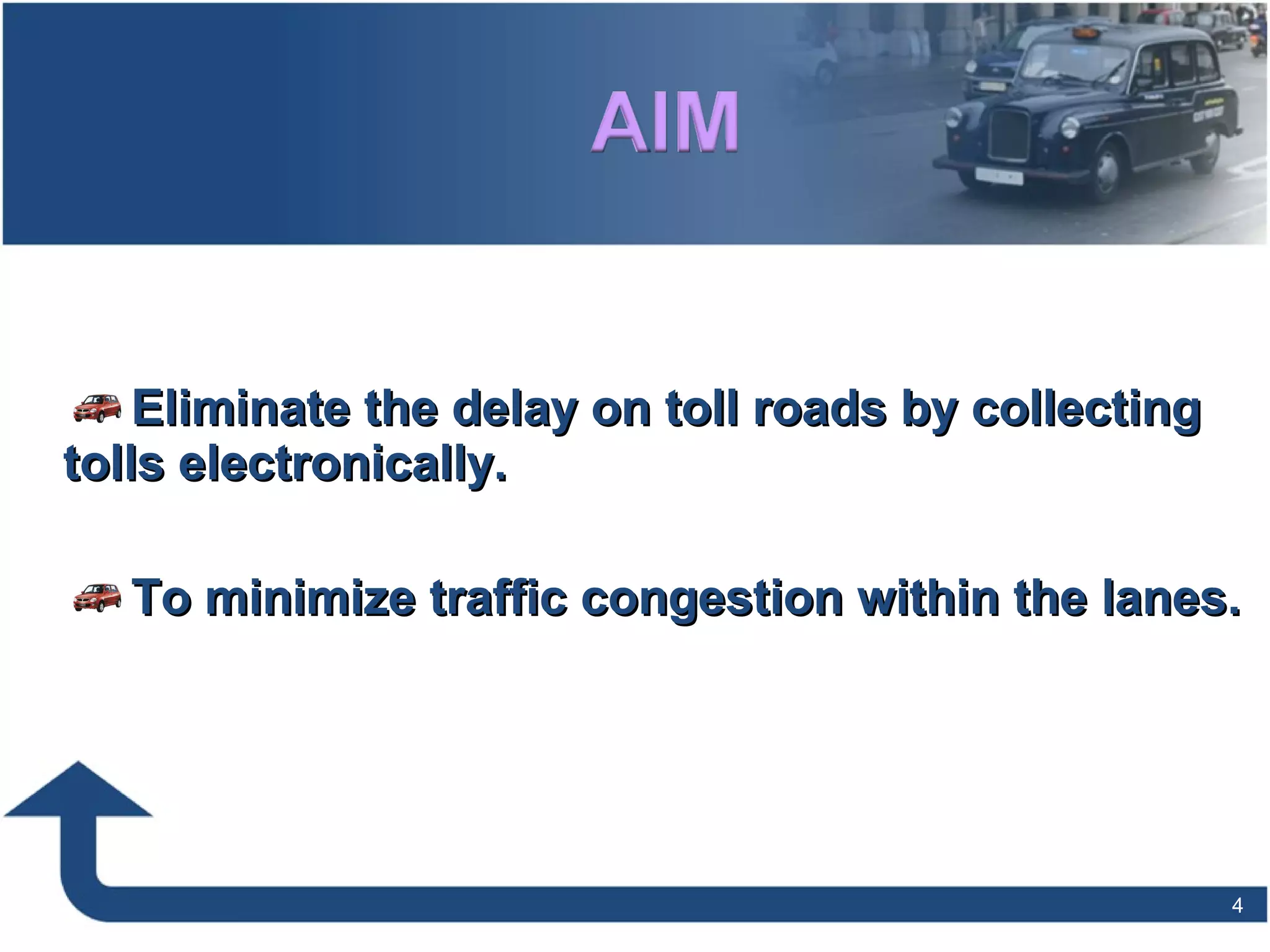 AIM

Eliminate the delay on toll roads by collecting tolls electronically.

To minimize traffic congestion within the lanes.

4